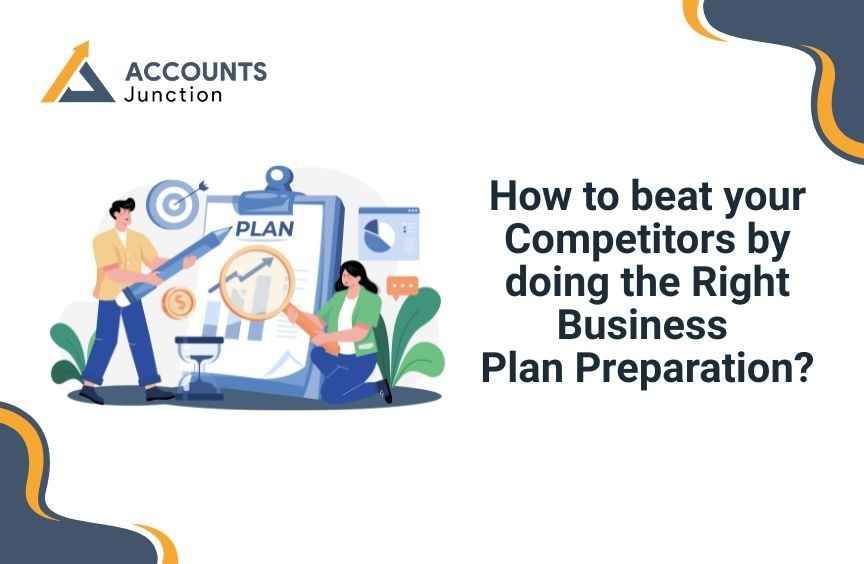 ACCOUNTS
Junction

PLAN

How to beat your Competitors by doing the Right Business Plan Preparation?